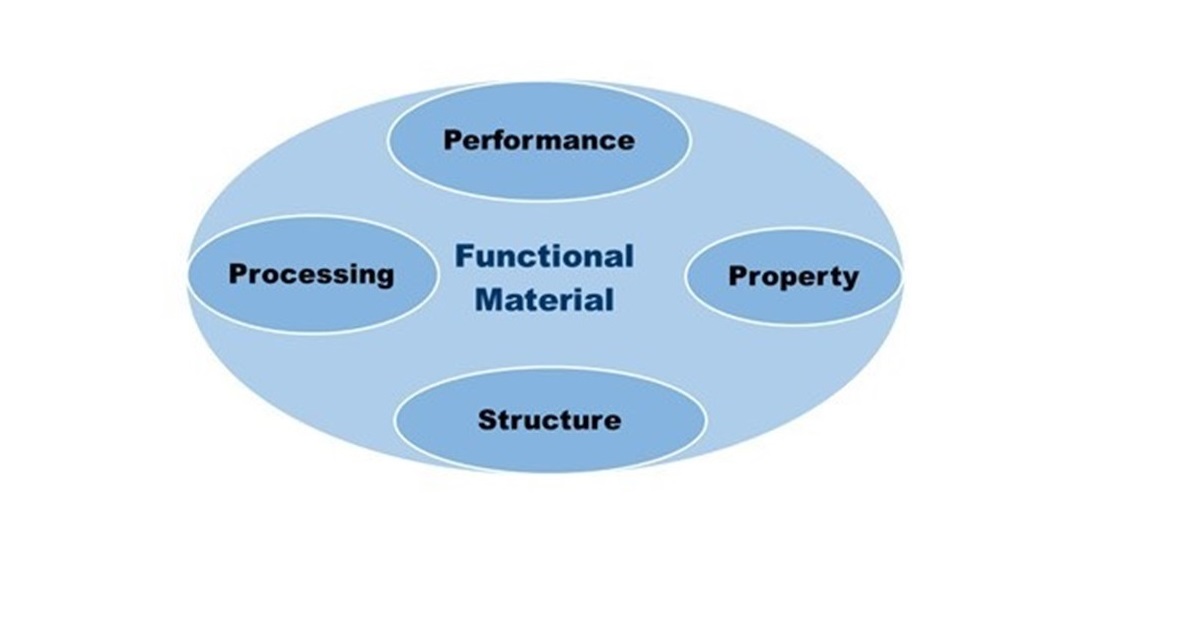 Performance

Processing

Functional Material

Property

Structure